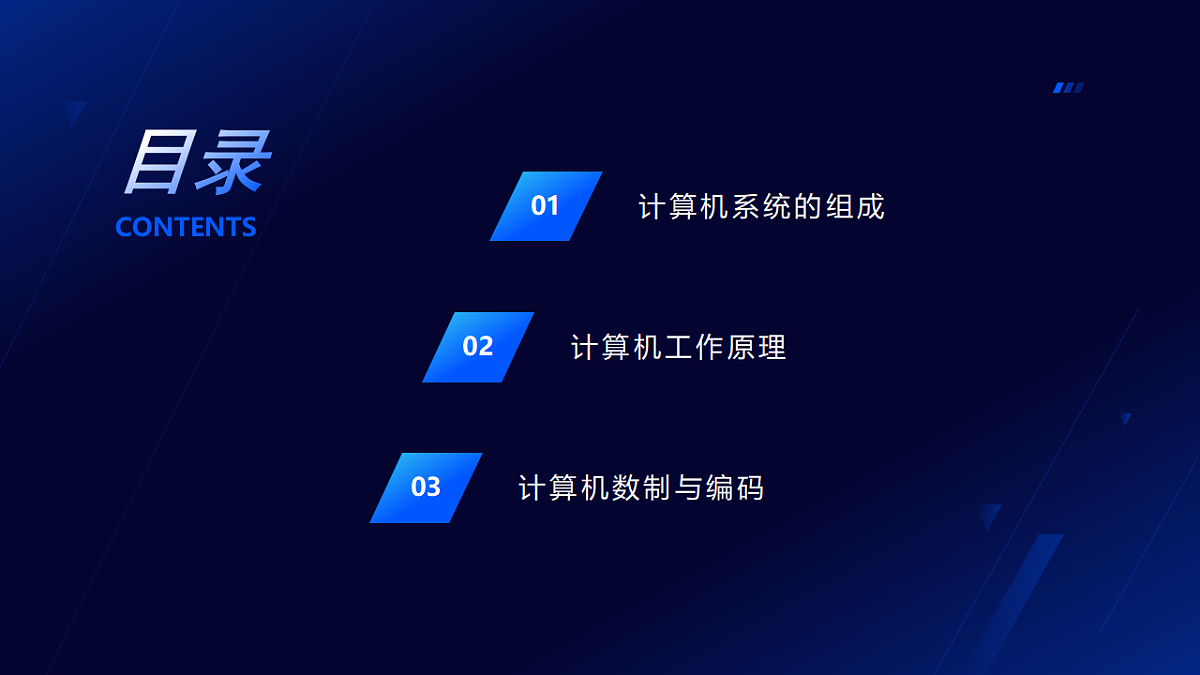 目录
CONTENTS

01 计算机系统的组成

02 计算机工作原理

03 计算机数制与编码